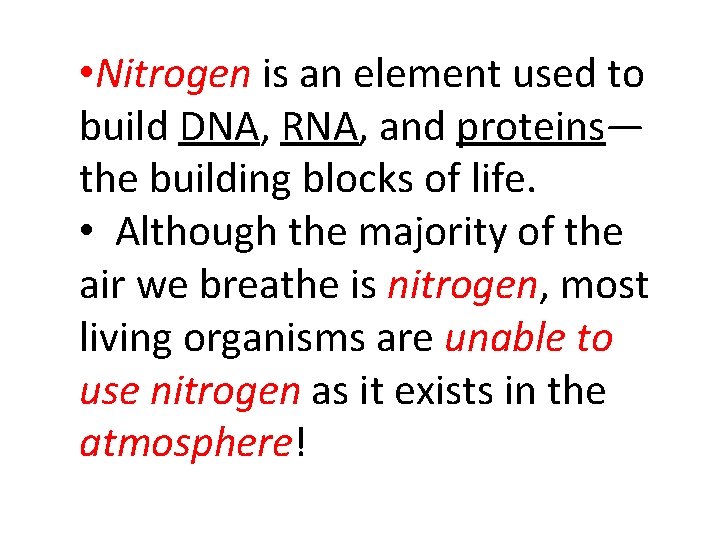 •Nitrogen is an element used to build DNA, RNA, and proteins—the building blocks of life.
• Although the majority of the air we breathe is nitrogen, most living organisms are unable to use nitrogen as it exists in the atmosphere!